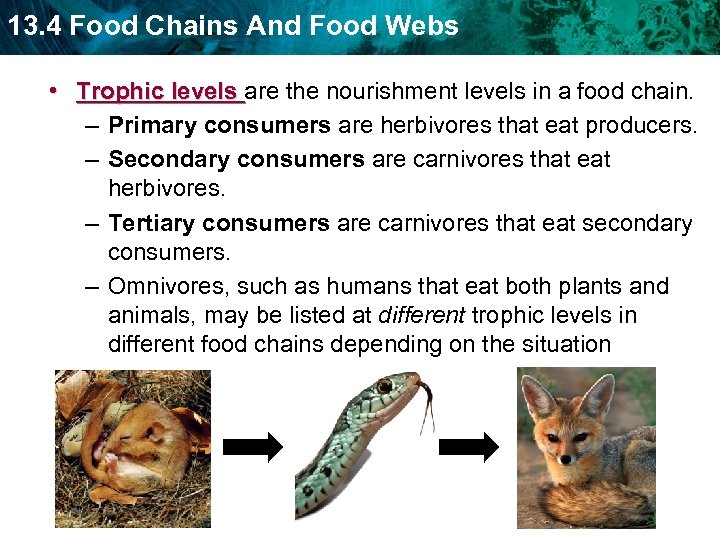 13.4 Food Chains And Food Webs

• Trophic levels are the nourishment levels in a food chain.
– Primary consumers are herbivores that eat producers.
– Secondary consumers are carnivores that eat herbivores.
– Tertiary consumers are carnivores that eat secondary consumers.
– Omnivores, such as humans that eat both plants and animals, may be listed at different trophic levels in different food chains depending on the situation